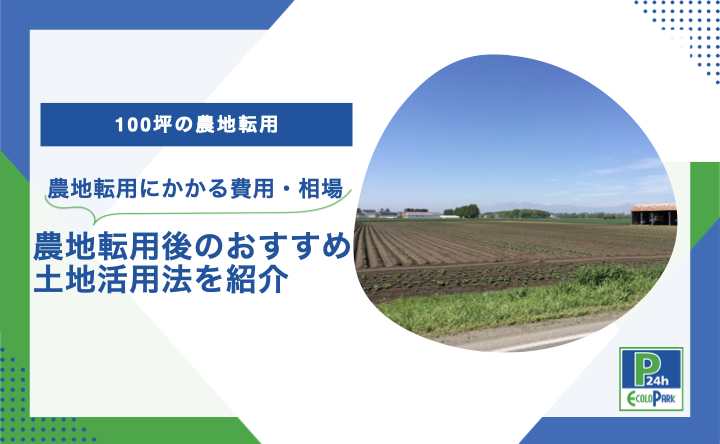 100坪の農地転用

農地転用にかかる費用・相場

農地転用後のおすすめ土地活用法を紹介

P 24h

ECOLOPARK